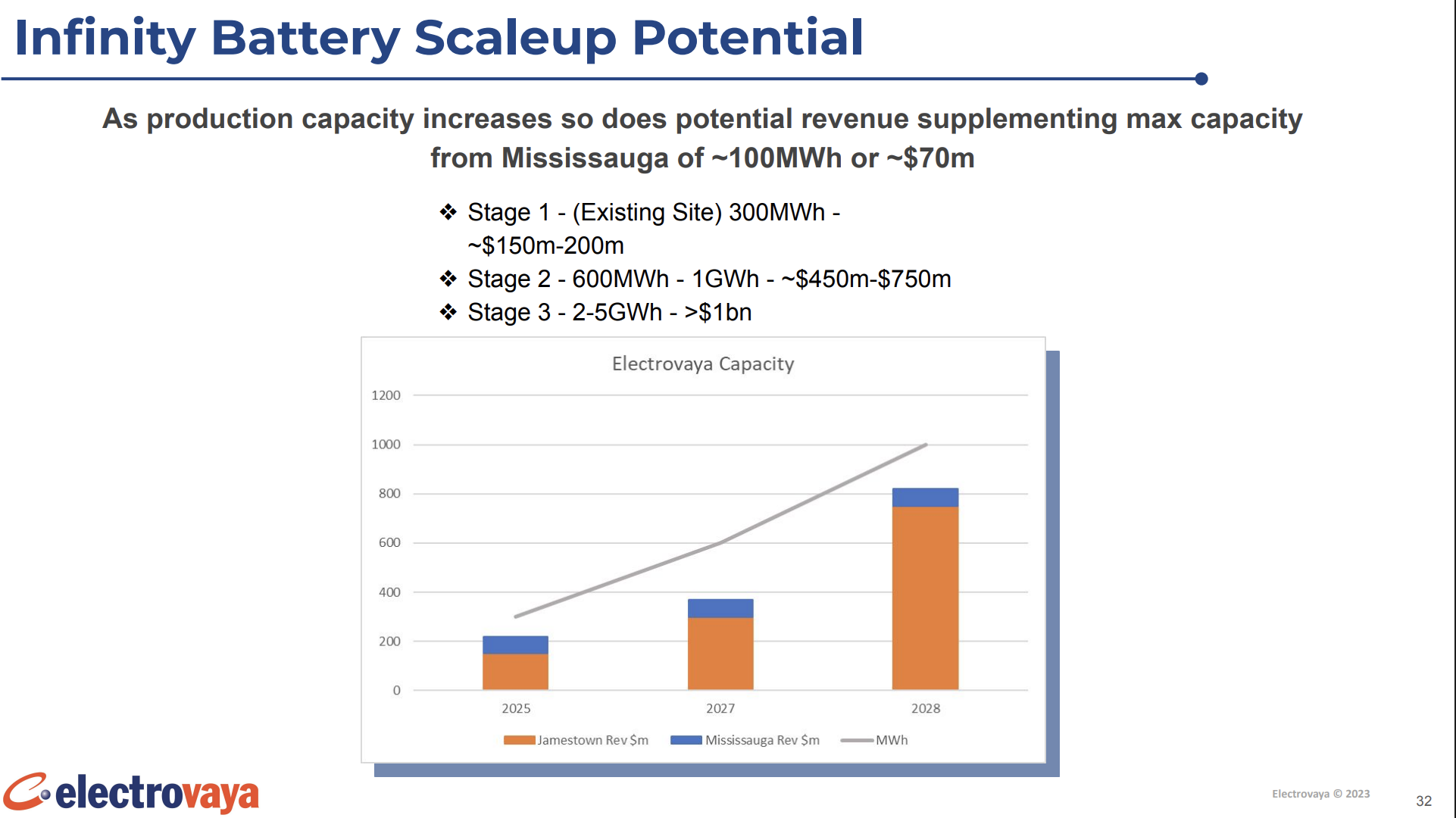 Infinity Battery Scaleup Potential

As production capacity increases so does potential revenue supplementing max capacity from Mississauga of ~100MWh or ~$70m

❖ Stage 1 - (Existing Site) 300MWh - ~$150m-200m
❖ Stage 2 - 600MWh - 1GWh - ~$450m-$750m
❖ Stage 3 - 2-5GWh - >$1bn

Electrovaya Capacity

1200
1000
800
600
400
200
0

2025
2027
2028

Jamestown Rev $m
Mississauga Rev $m
MWh

electrovaya

Electrovaya © 2023

32